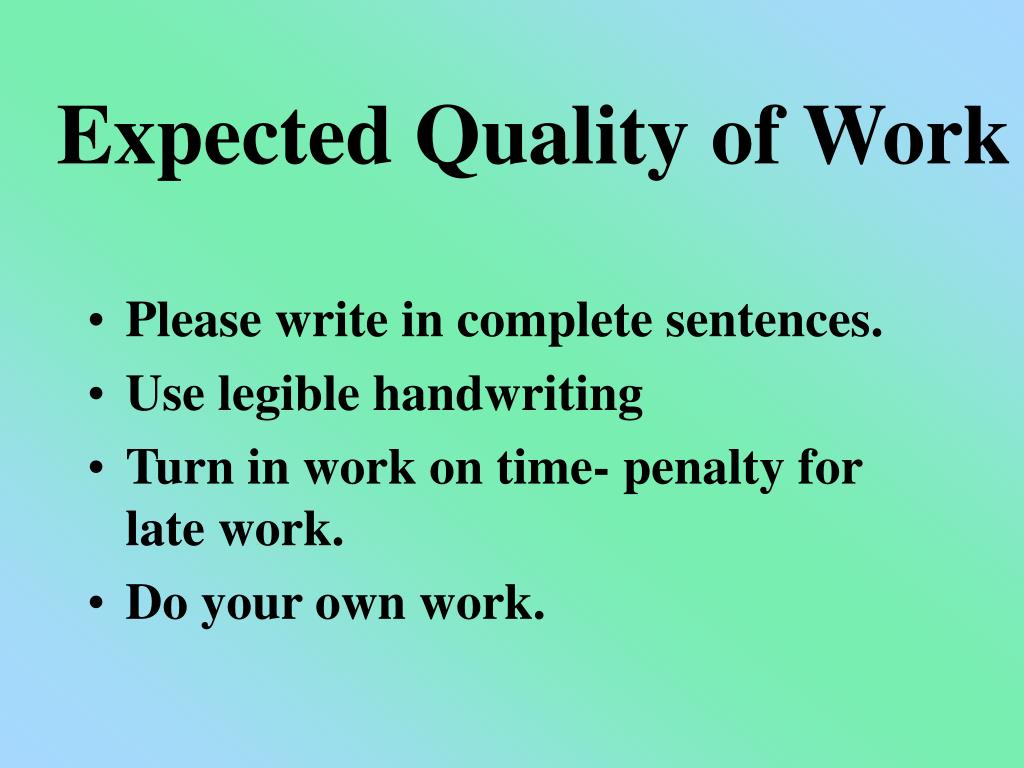 Expected Quality of Work

• Please write in complete sentences.
• Use legible handwriting
• Turn in work on time- penalty for late work.
• Do your own work.